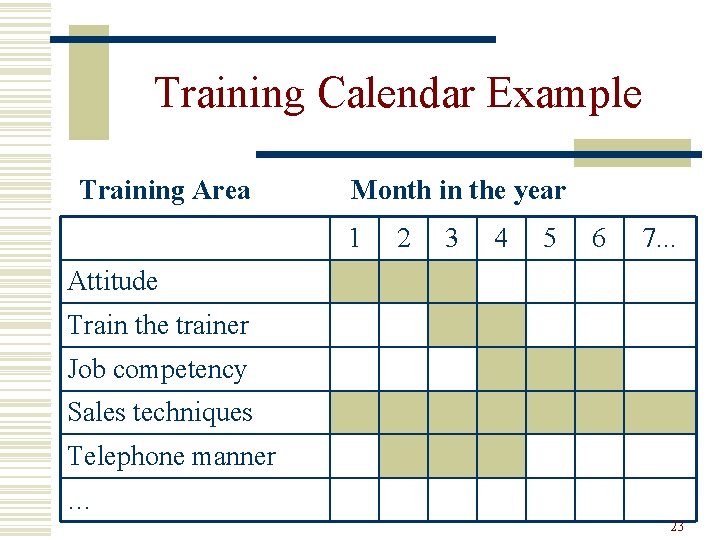 Training Calendar Example

Training Area Month in the year

| | 1 | 2 | 3 | 4 | 5 | 6 | 7... |
|---|---|---|---|---|---|---|---|
| Attitude | | | | | | | |
| Train the trainer | | | | | | | |
| Job competency | | | | | | | |
| Sales techniques | | | | | | | |
| Telephone manner | | | | | | | |
| ... | | | | | | | |

23